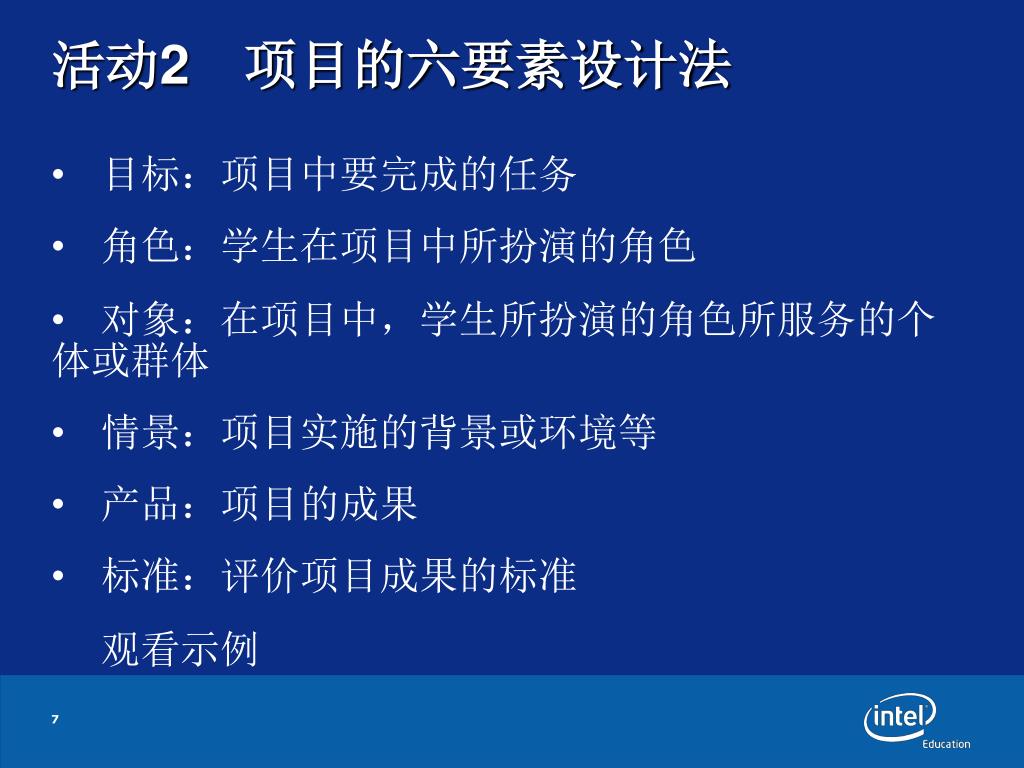 活动2　项目的六要素设计法

• 目标：项目中要完成的任务

• 角色：学生在项目中所扮演的角色

• 对象：在项目中，学生所扮演的角色所服务的个体或群体

• 情景：项目实施的背景或环境等

• 产品：项目的成果

• 标准：评价项目成果的标准

观看示例

7

intel
Education